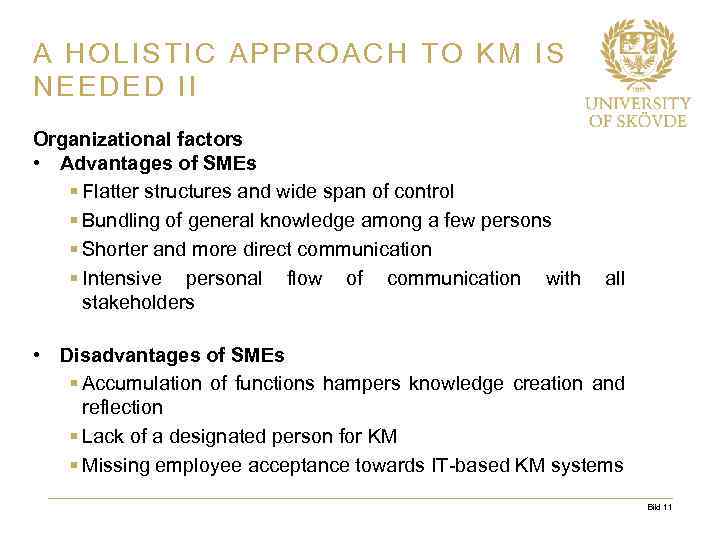 A HOLISTIC APPROACH TO KM IS NEEDED II

UNIVERSITY OF SKÖVDE

Organizational factors

• Advantages of SMEs
  ▪ Flatter structures and wide span of control
  ▪ Bundling of general knowledge among a few persons
  ▪ Shorter and more direct communication
  ▪ Intensive personal flow of communication with all stakeholders

• Disadvantages of SMEs
  ▪ Accumulation of functions hampers knowledge creation and reflection
  ▪ Lack of a designated person for KM
  ▪ Missing employee acceptance towards IT-based KM systems

Bild 11